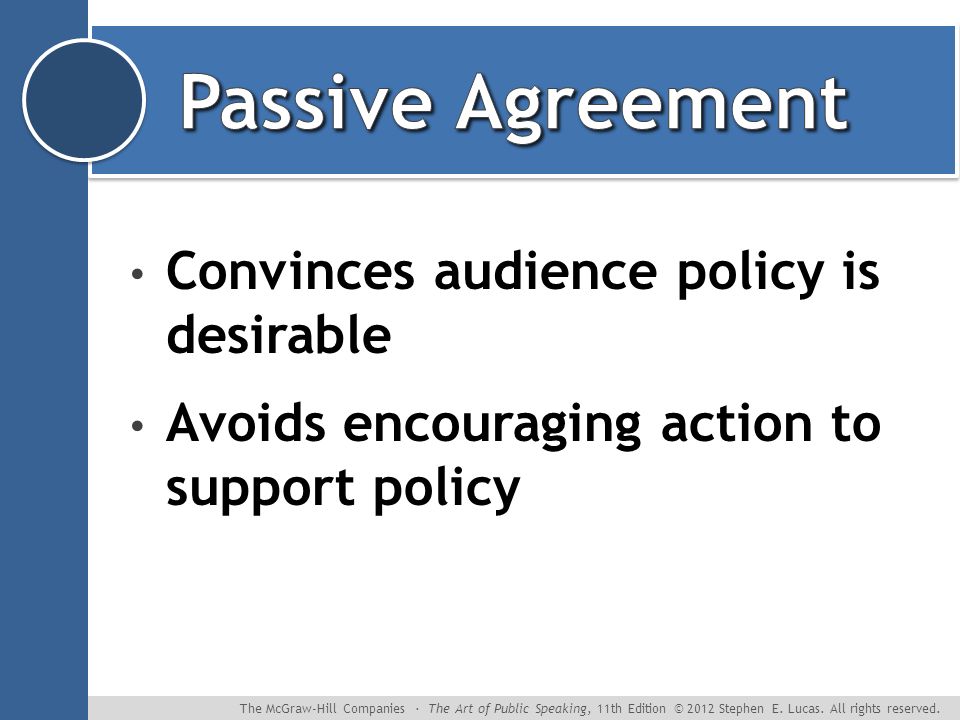 Passive Agreement

• Convinces audience policy is desirable

• Avoids encouraging action to support policy

The McGraw-Hill Companies · The Art of Public Speaking, 11th Edition © 2012 Stephen E. Lucas. All rights reserved.